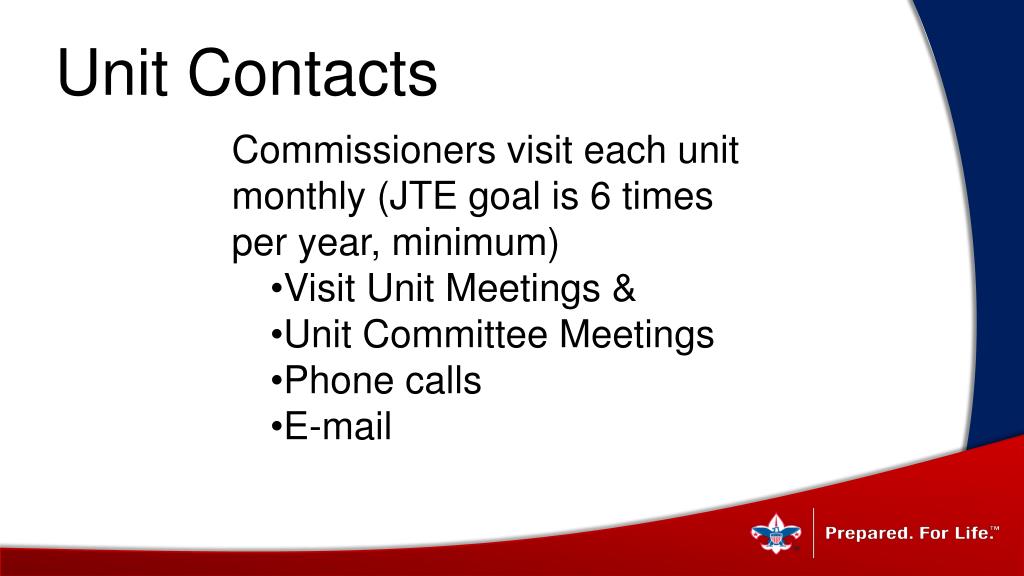 Unit Contacts

Commissioners visit each unit monthly (JTE goal is 6 times per year, minimum)
•Visit Unit Meetings &
•Unit Committee Meetings
•Phone calls
•E-mail

Prepared. For Life.™